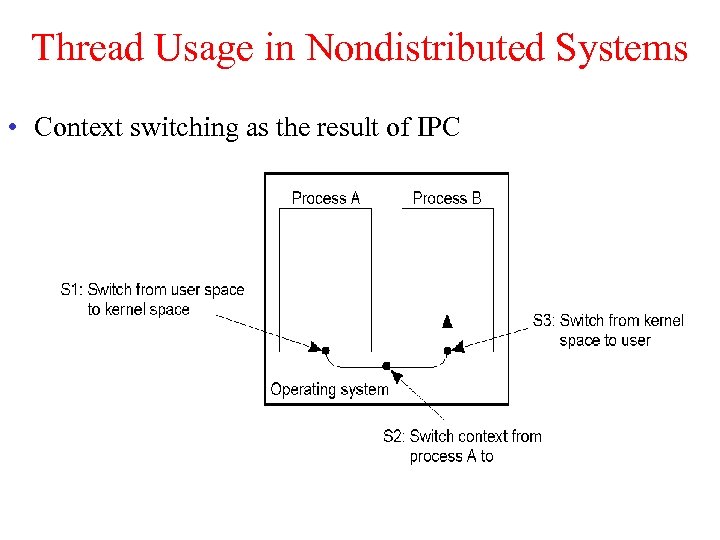 Thread Usage in Nondistributed Systems

• Context switching as the result of IPC

Process A

Process B

S1: Switch from user space to kernel space

S3: Switch from kernel space to user

Operating system

S2: Switch context from process A to